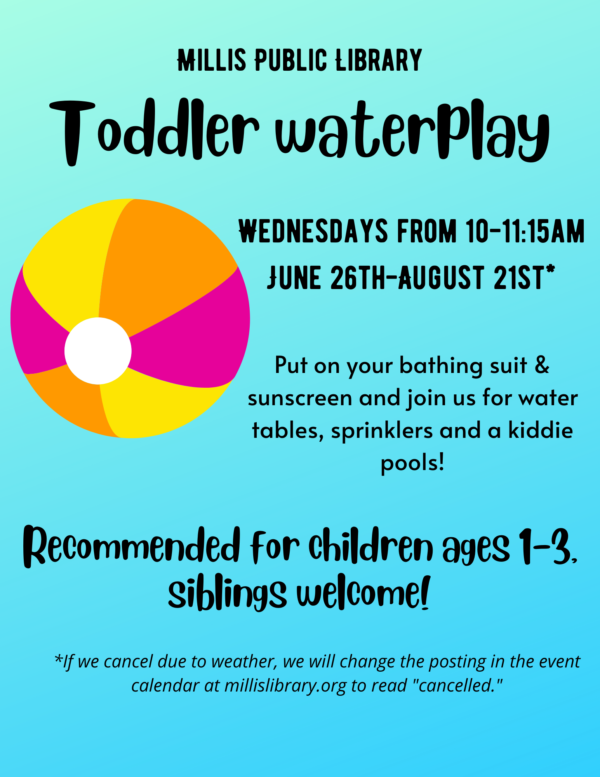 MILLIS PUBLIC LIBRARY

Toddler waterPlay

WEDNESDAYS FROM 10-11:15AM
JUNE 26TH-AUGUST 21ST*

Put on your bathing suit & sunscreen and join us for water tables, sprinklers and a kiddie pools!

Recommended for children ages 1-3, siblings welcome!

*If we cancel due to weather, we will change the posting in the event calendar at millislibrary.org to read "cancelled."